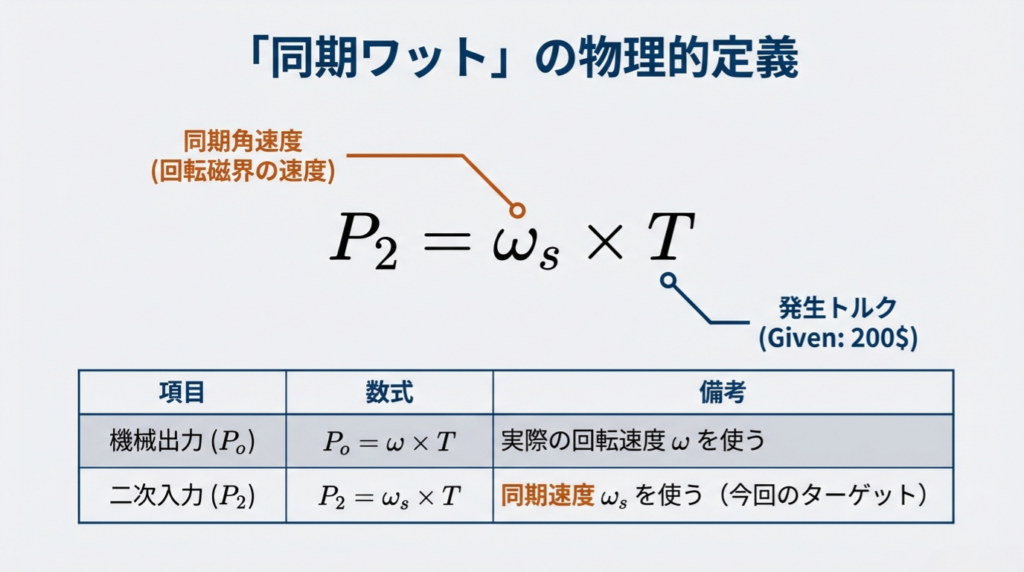 「同期ワット」の物理的定義

同期角速度
(回転磁界の速度)

$P_2 = \omega_s \times T$

発生トルク
(Given: 200$)

| 項目 | 数式 | 備考 |
|---|---|---|
| 機械出力 ($P_o$) | $P_o = \omega \times T$ | 実際の回転速度 $\omega$ を使う |
| 二次入力 ($P_2$) | $P_2 = \omega_s \times T$ | 同期速度 $\omega_s$ を使う（今回のターゲット） |